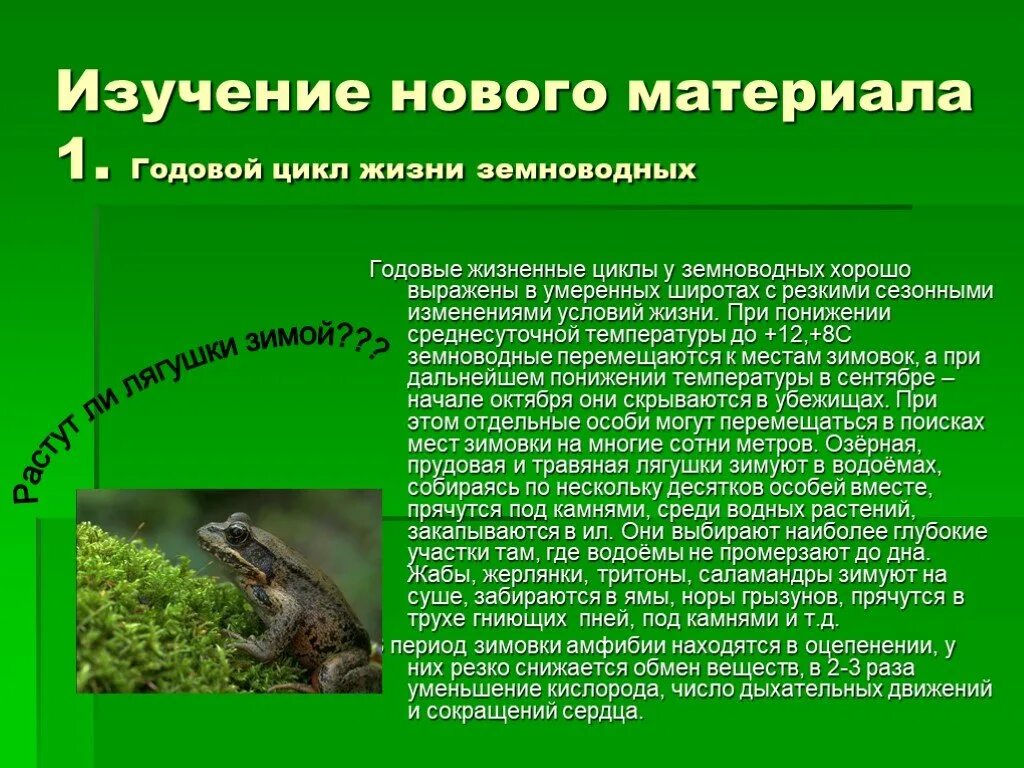 Изучение нового материала
1. Годовой цикл жизни земноводных

Растут ли лягушки зимой???

Годовые жизненные циклы у земноводных хорошо выражены в умеренных широтах с резкими сезонными изменениями условий жизни. При понижении среднесуточной температуры до +12,+8С земноводные перемещаются к местам зимовок, а при дальнейшем понижении температуры в сентябре – начале октября они скрываются в убежищах. При этом отдельные особи могут перемещаться в поисках мест зимовки на многие сотни метров. Озёрная, прудовая и травяная лягушки зимуют в водоёмах, собираясь по нескольку десятков особей вместе, прячутся под камнями, среди водных растений, закапываются в ил. Они выбирают наиболее глубокие участки там, где водоёмы не промерзают до дна. Жабы, жерлянки, тритоны, саламандры зимуют на суше, забираются в ямы, норы грызунов, прячутся в трухе гниющих пней, под камнями и т.д.
период зимовки амфибии находятся в оцепенении, у них резко снижается обмен веществ, в 2-3 раза уменьшение кислорода, число дыхательных движений и сокращений сердца.